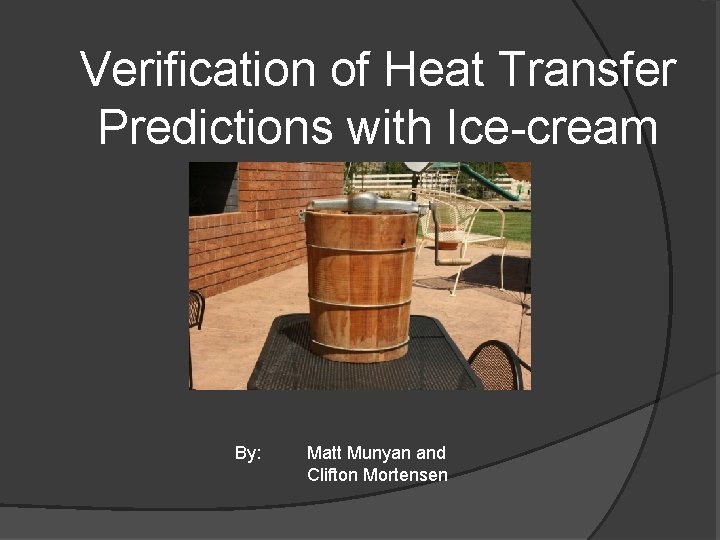 Verification of Heat Transfer Predictions with Ice-cream

By: Matt Munyan and Clifton Mortensen